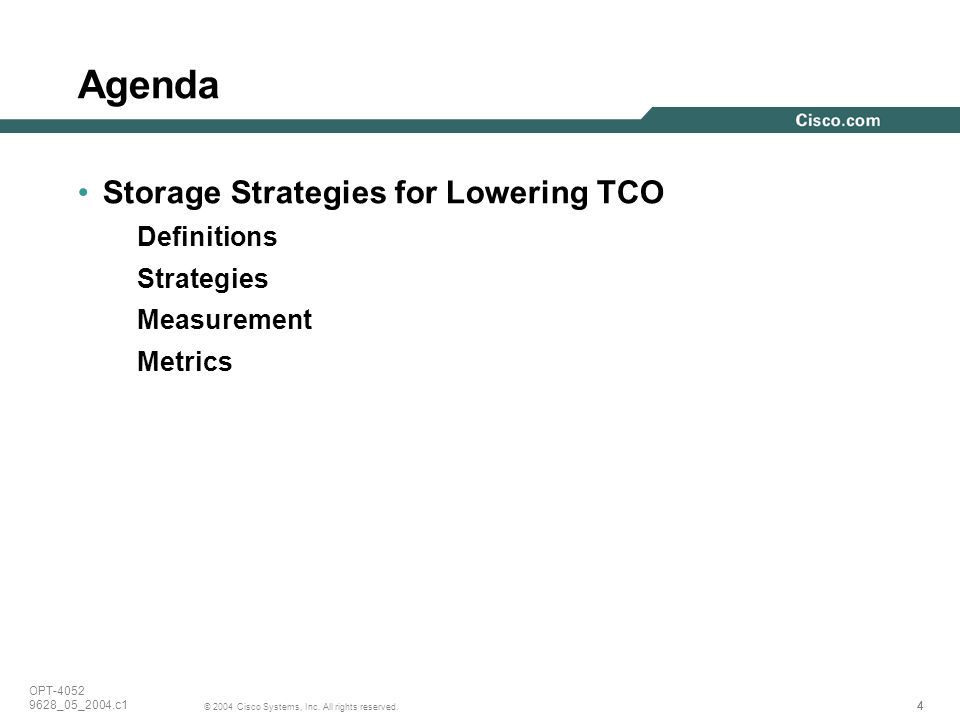 Agenda

Cisco.com

• Storage Strategies for Lowering TCO

Definitions

Strategies

Measurement

Metrics

OPT-4052
9628_05_2004.c1

© 2004 Cisco Systems, Inc. All rights reserved.

4